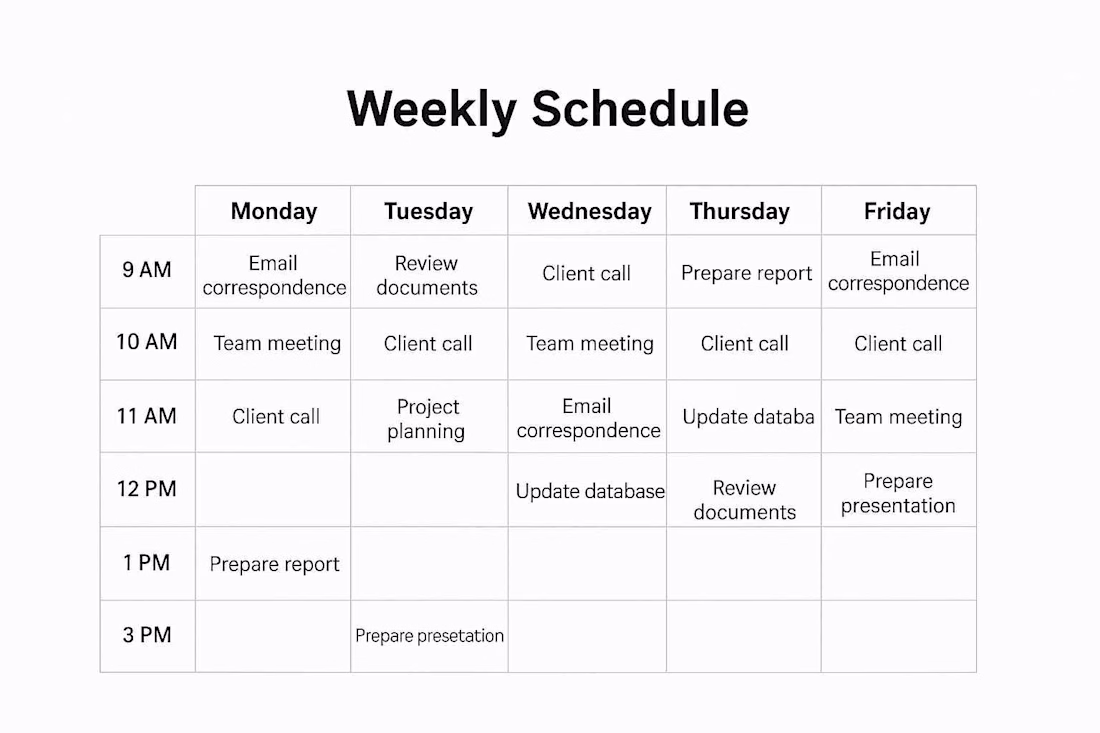 Weekly Schedule

| | Monday | Tuesday | Wednesday | Thursday | Friday |
|---|---|---|---|---|---|
| 9 AM | Email correspondence | Review documents | Client call | Prepare report | Email correspondence |
| 10 AM | Team meeting | Client call | Team meeting | Client call | Client call |
| 11 AM | Client call | Project planning | Email correspondence | Update databa | Team meeting |
| 12 PM | | | Update database | Review documents | Prepare presentation |
| 1 PM | Prepare report | | | | |
| 3 PM | | Prepare presetation | | | |